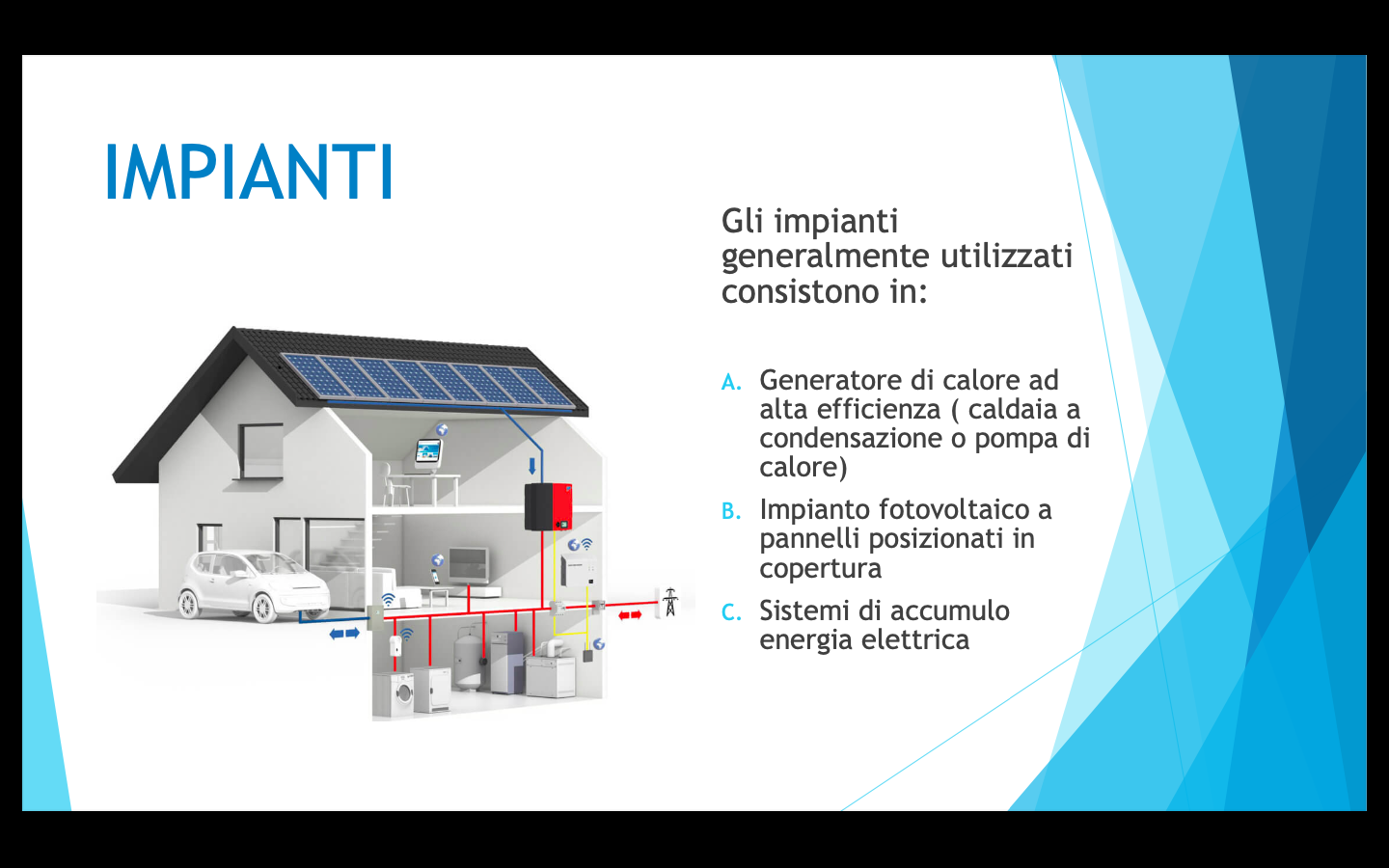 IMPIANTI

Gli impianti generalmente utilizzati consistono in:

A. Generatore di calore ad alta efficienza ( caldaia a condensazione o pompa di calore)

B. Impianto fotovoltaico a pannelli posizionati in copertura

C. Sistemi di accumulo energia elettrica